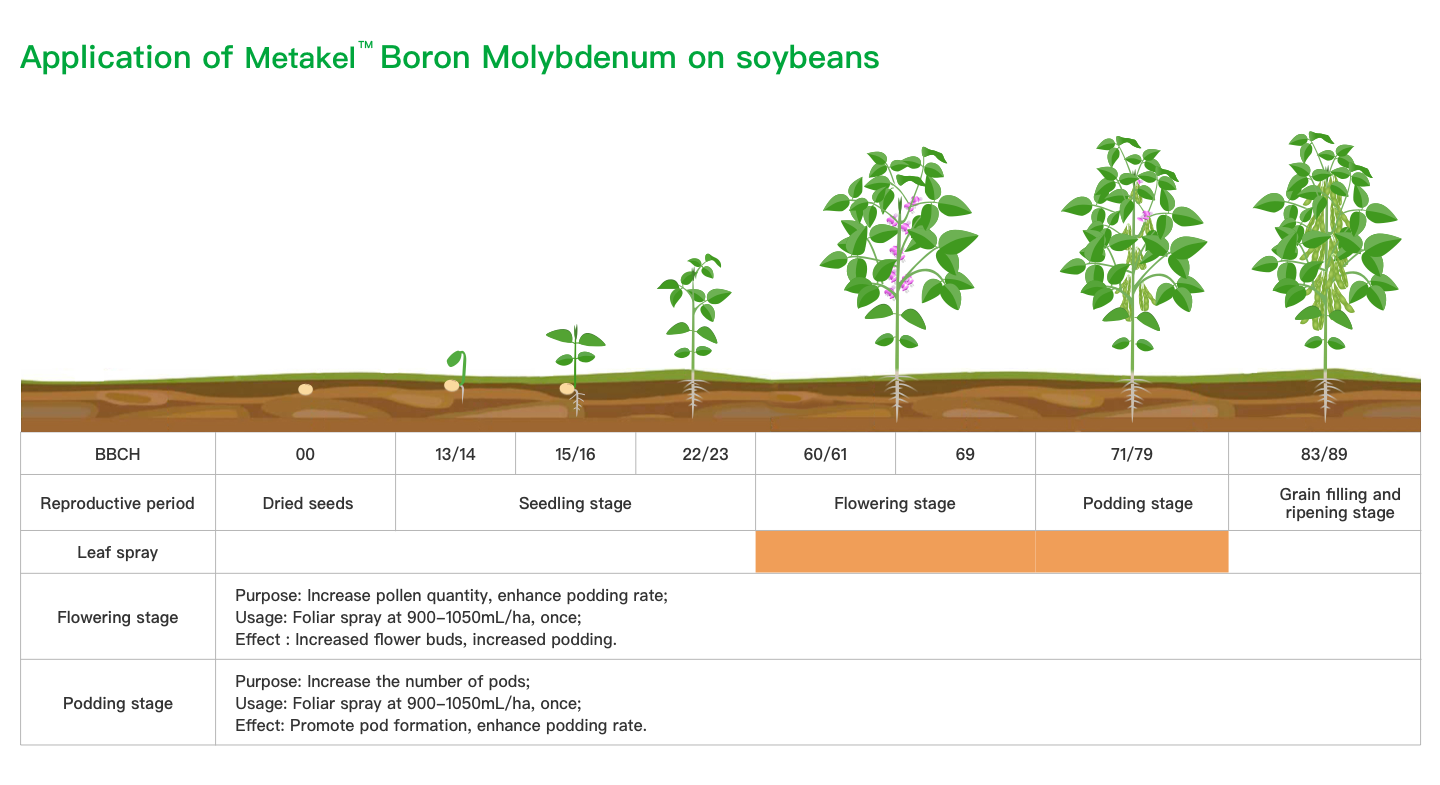 Application of Metakel™ Boron Molybdenum on soybeans

| BBCH | 00 | 13/14 | 15/16 | 22/23 | 60/61 | 69 | 71/79 | 83/89 |
|---|---|---|---|---|---|---|---|---|
| Reproductive period | Dried seeds | Seedling stage | | | Flowering stage | | Podding stage | Grain filling and ripening stage |
| Leaf spray | | | | | | | | |
| Flowering stage | Purpose: Increase pollen quantity, enhance podding rate; Usage: Foliar spray at 900–1050mL/ha, once; Effect : Increased flower buds, increased podding. | | | | | | | |
| Podding stage | Purpose: Increase the number of pods; Usage: Foliar spray at 900–1050mL/ha, once; Effect: Promote pod formation, enhance podding rate. | | | | | | | |